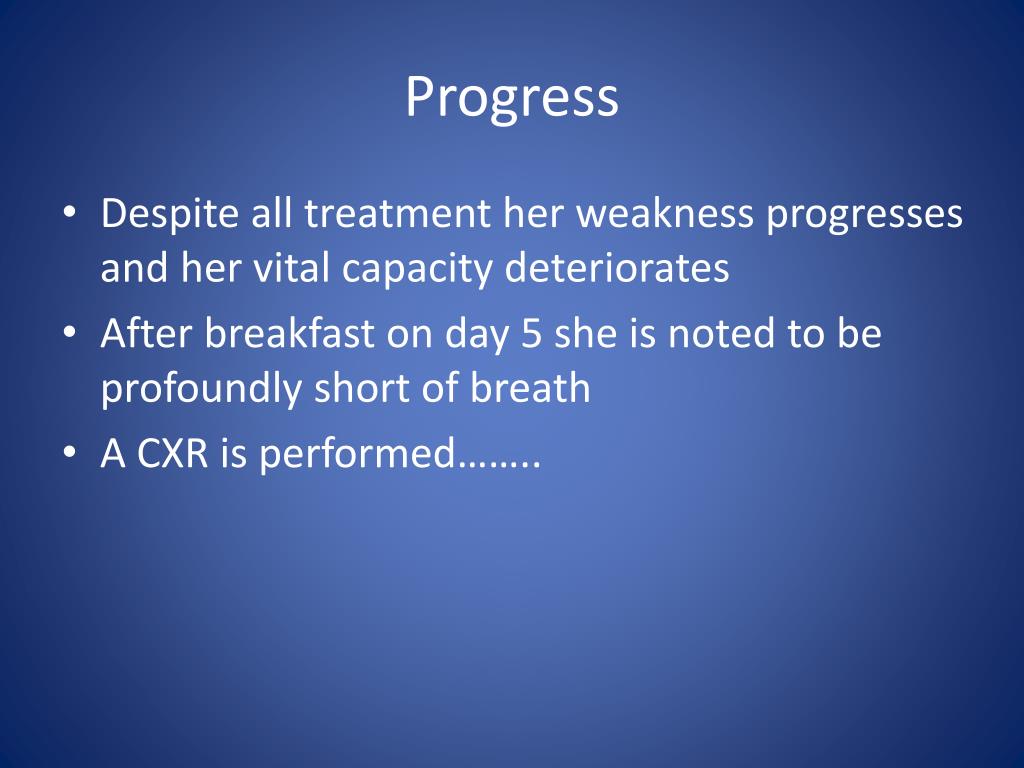 Progress

• Despite all treatment her weakness progresses and her vital capacity deteriorates
• After breakfast on day 5 she is noted to be profoundly short of breath
• A CXR is performed……..